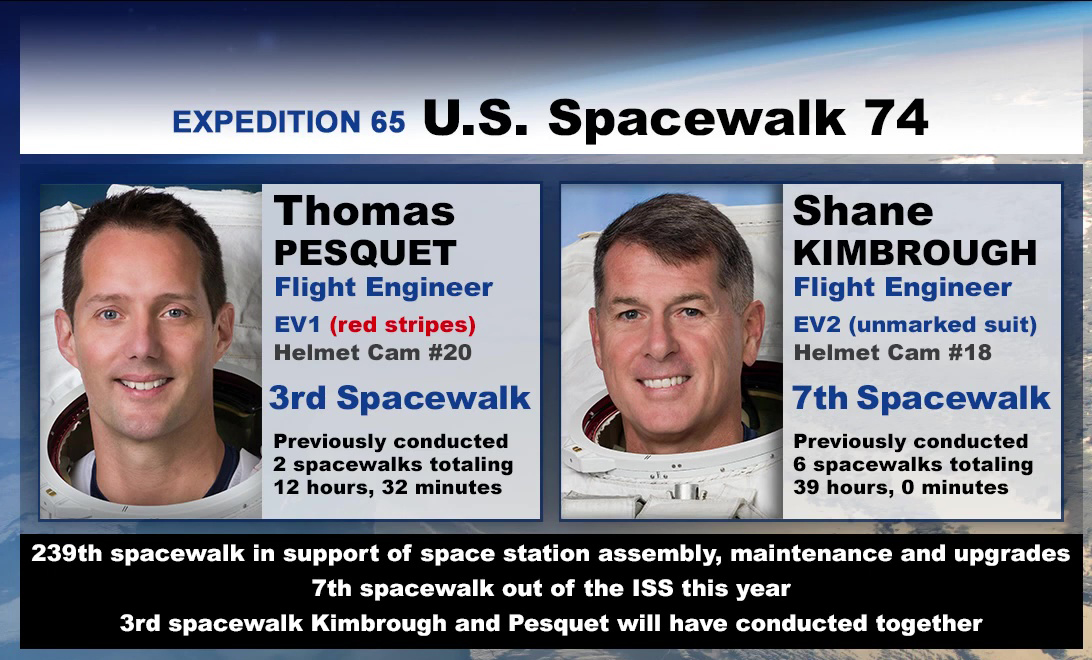 EXPEDITION 65 U.S. Spacewalk 74

Thomas
PESQUET
Flight Engineer
EV1 (red stripes)
Helmet Cam #20
3rd Spacewalk
Previously conducted 2 spacewalks totaling 12 hours, 32 minutes

Shane
KIMBROUGH
Flight Engineer
EV2 (unmarked suit)
Helmet Cam #18
7th Spacewalk
Previously conducted 6 spacewalks totaling 39 hours, 0 minutes

239th spacewalk in support of space station assembly, maintenance and upgrades
7th spacewalk out of the ISS this year
3rd spacewalk Kimbrough and Pesquet will have conducted together